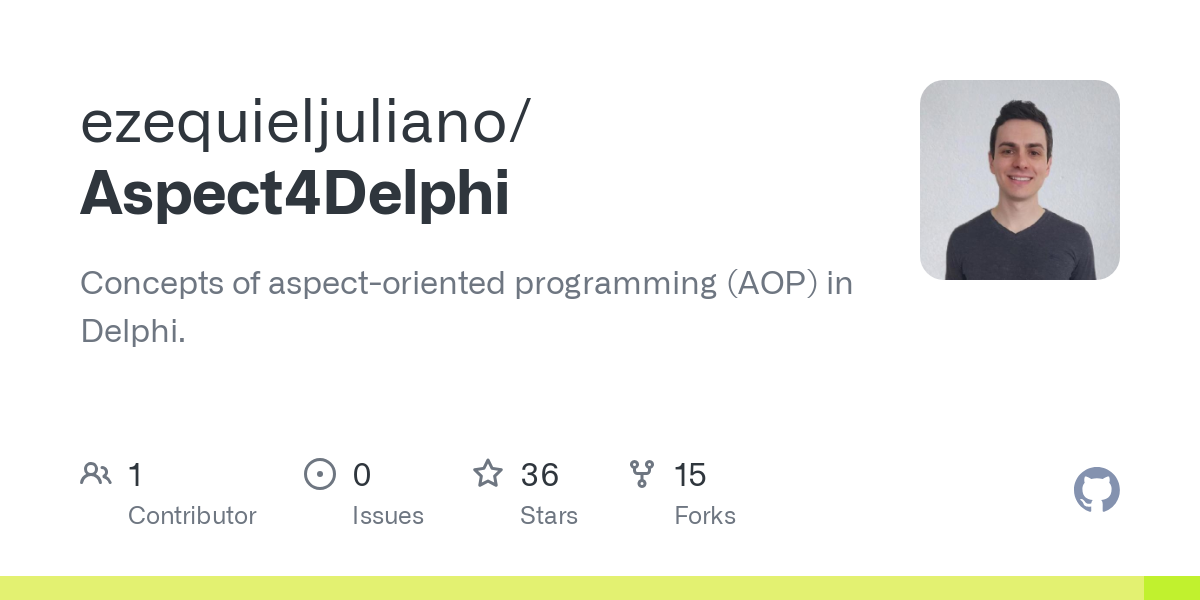 ezequieljuliano/
Aspect4Delphi

Concepts of aspect-oriented programming (AOP) in Delphi.

1
Contributor

0
Issues

36
Stars

15
Forks